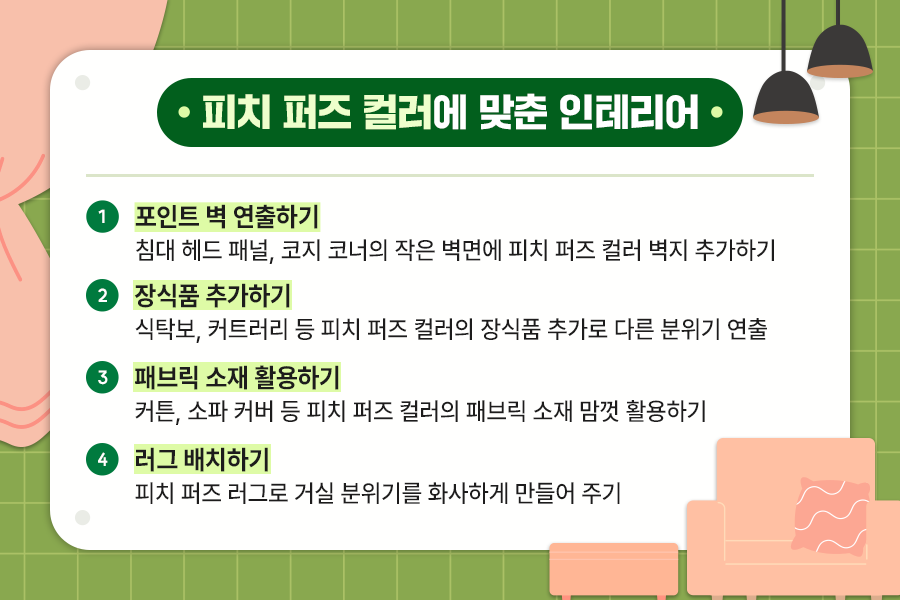 • 피치 퍼즈 컬러에 맞춘 인테리어 •

1 포인트 벽 연출하기
침대 헤드 패널, 코지 코너의 작은 벽면에 피치 퍼즈 컬러 벽지 추가하기

2 장식품 추가하기
식탁보, 커트러리 등 피치 퍼즈 컬러의 장식품 추가로 다른 분위기 연출

3 패브릭 소재 활용하기
커튼, 소파 커버 등 피치 퍼즈 컬러의 패브릭 소재 맘껏 활용하기

4 러그 배치하기
피치 퍼즈 러그로 거실 분위기를 화사하게 만들어 주기